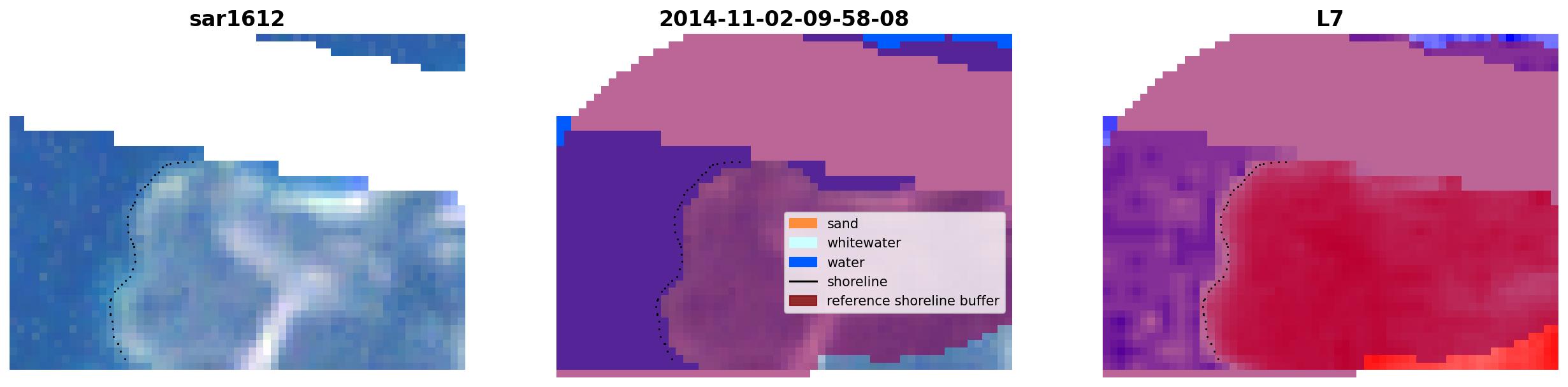 sar1612

2014-11-02-09-58-08

sand
whitewater
water
shoreline
reference shoreline buffer

L7